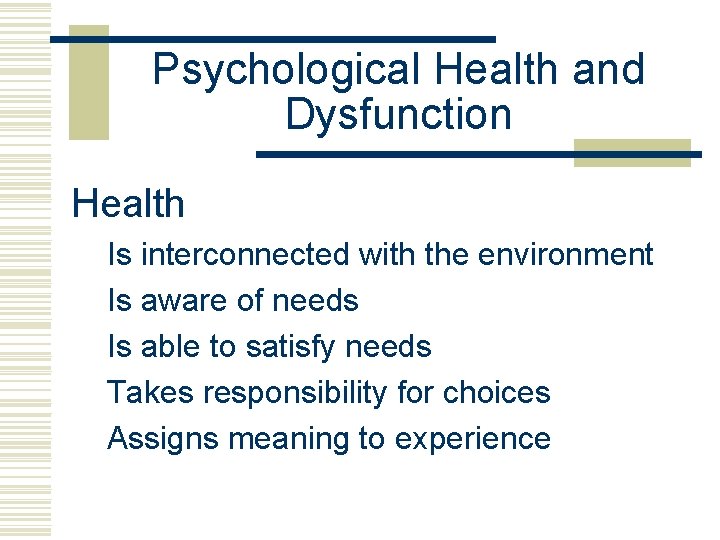 Psychological Health and Dysfunction

Health

Is interconnected with the environment

Is aware of needs

Is able to satisfy needs

Takes responsibility for choices

Assigns meaning to experience